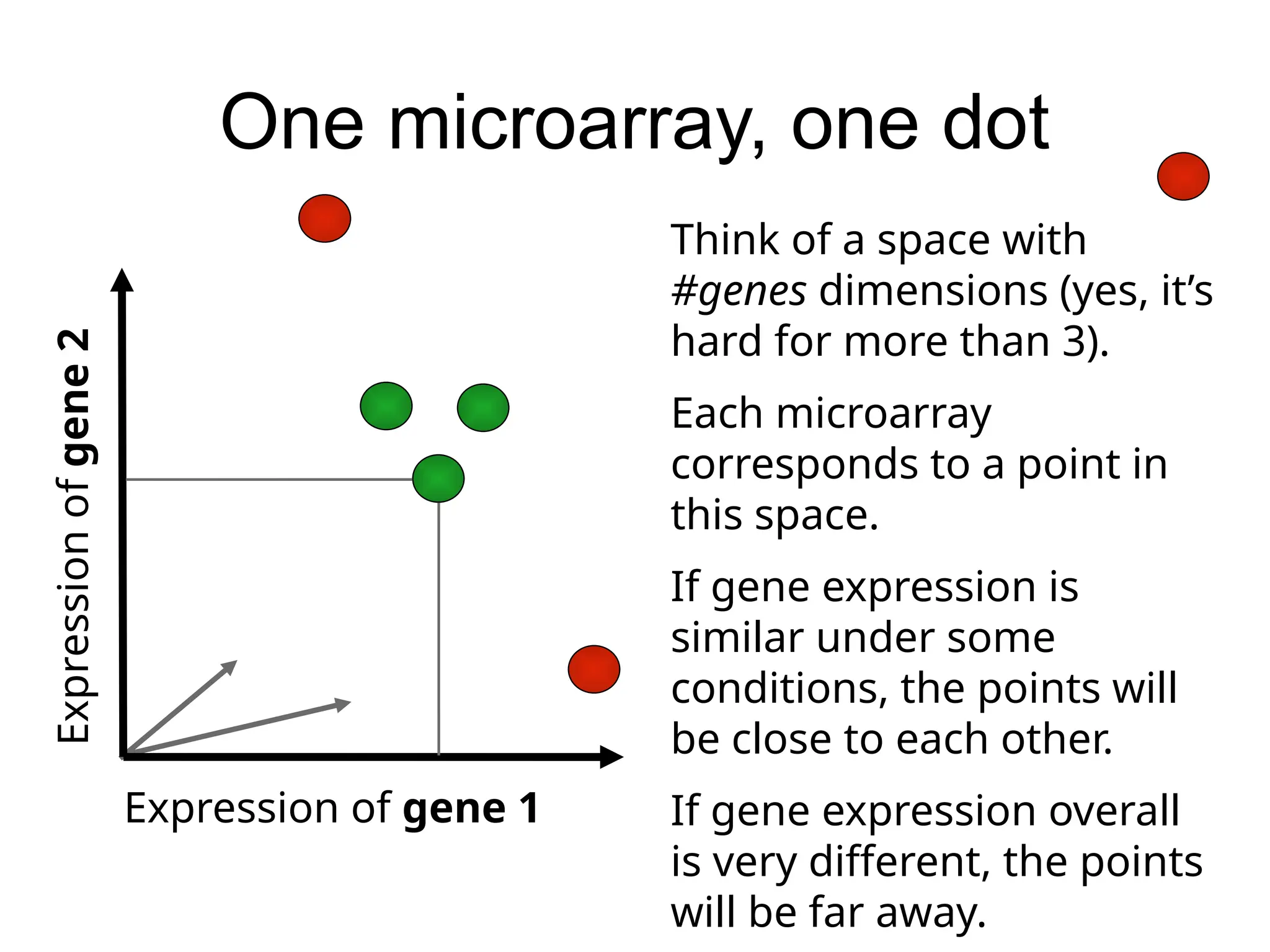 One microarray, one dot

Expression of gene 2

Expression of gene 1

Think of a space with #genes dimensions (yes, it's hard for more than 3).

Each microarray corresponds to a point in this space.

If gene expression is similar under some conditions, the points will be close to each other.

If gene expression overall is very different, the points will be far away.